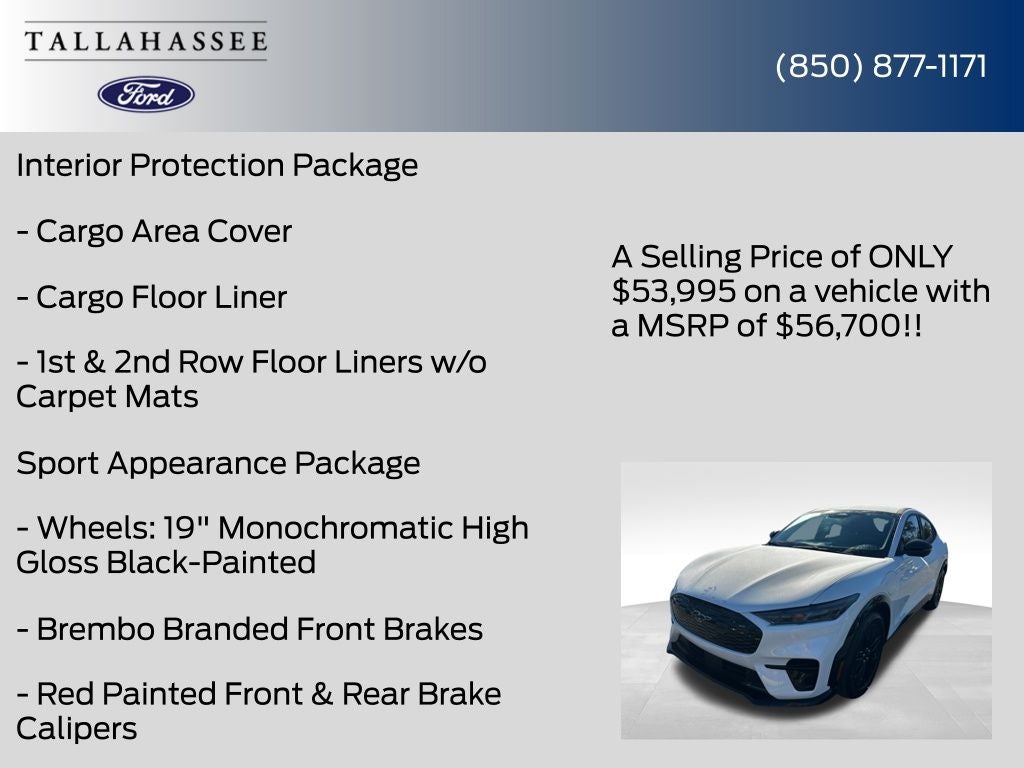 TALLAHASSEE

Ford

(850) 877-1171

Interior Protection Package

- Cargo Area Cover

- Cargo Floor Liner

- 1st & 2nd Row Floor Liners w/o Carpet Mats

Sport Appearance Package

- Wheels: 19" Monochromatic High Gloss Black-Painted

- Brembo Branded Front Brakes

- Red Painted Front & Rear Brake Calipers

A Selling Price of ONLY $53,995 on a vehicle with a MSRP of $56,700!!